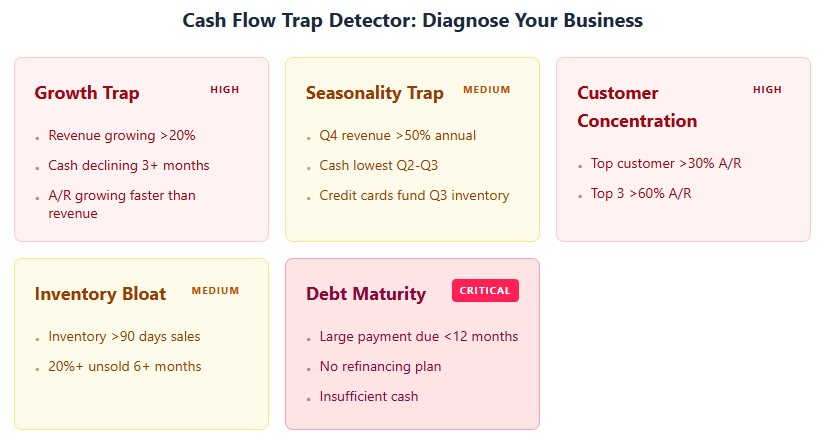 Cash Flow Trap Detector: Diagnose Your Business

Growth Trap
HIGH

- Revenue growing >20%
- Cash declining 3+ months
- A/R growing faster than revenue

Seasonality Trap
MEDIUM

- Q4 revenue >50% annual
- Cash lowest Q2-Q3
- Credit cards fund Q3 inventory

Customer Concentration
HIGH

- Top customer >30% A/R
- Top 3 >60% A/R

Inventory Bloat
MEDIUM

- Inventory >90 days sales
- 20%+ unsold 6+ months

Debt Maturity
CRITICAL

- Large payment due <12 months
- No refinancing plan
- Insufficient cash